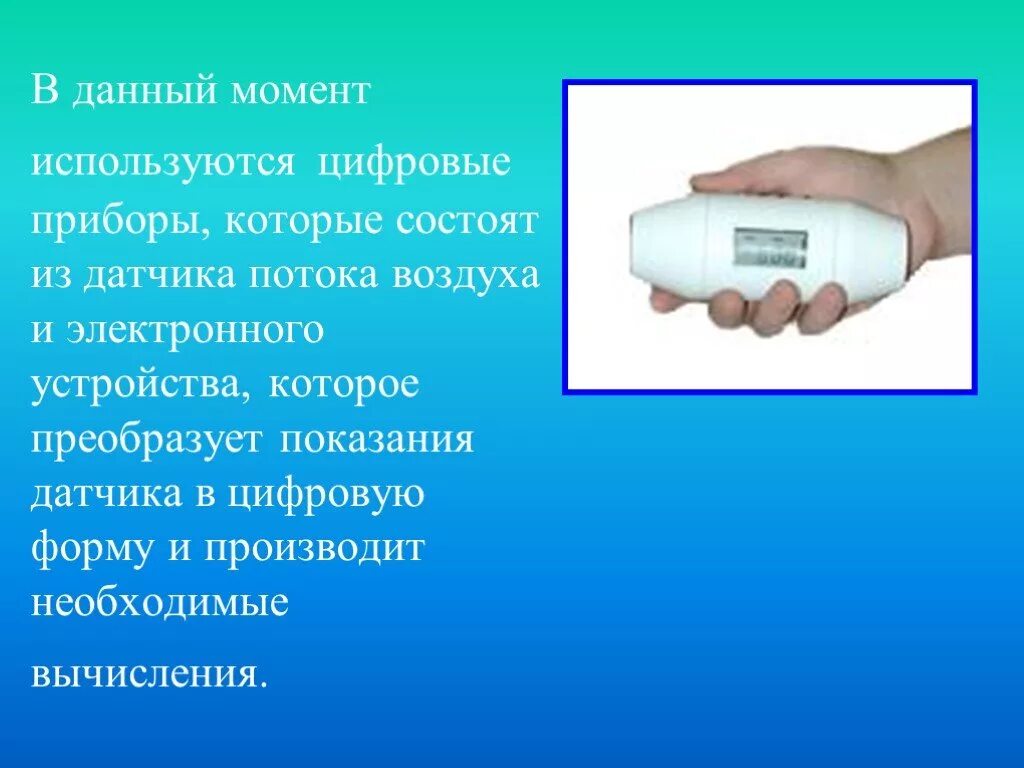 В данный момент

используются цифровые приборы, которые состоят из датчика потока воздуха и электронного устройства, которое преобразует показания датчика в цифровую форму и производит необходимые

вычисления.